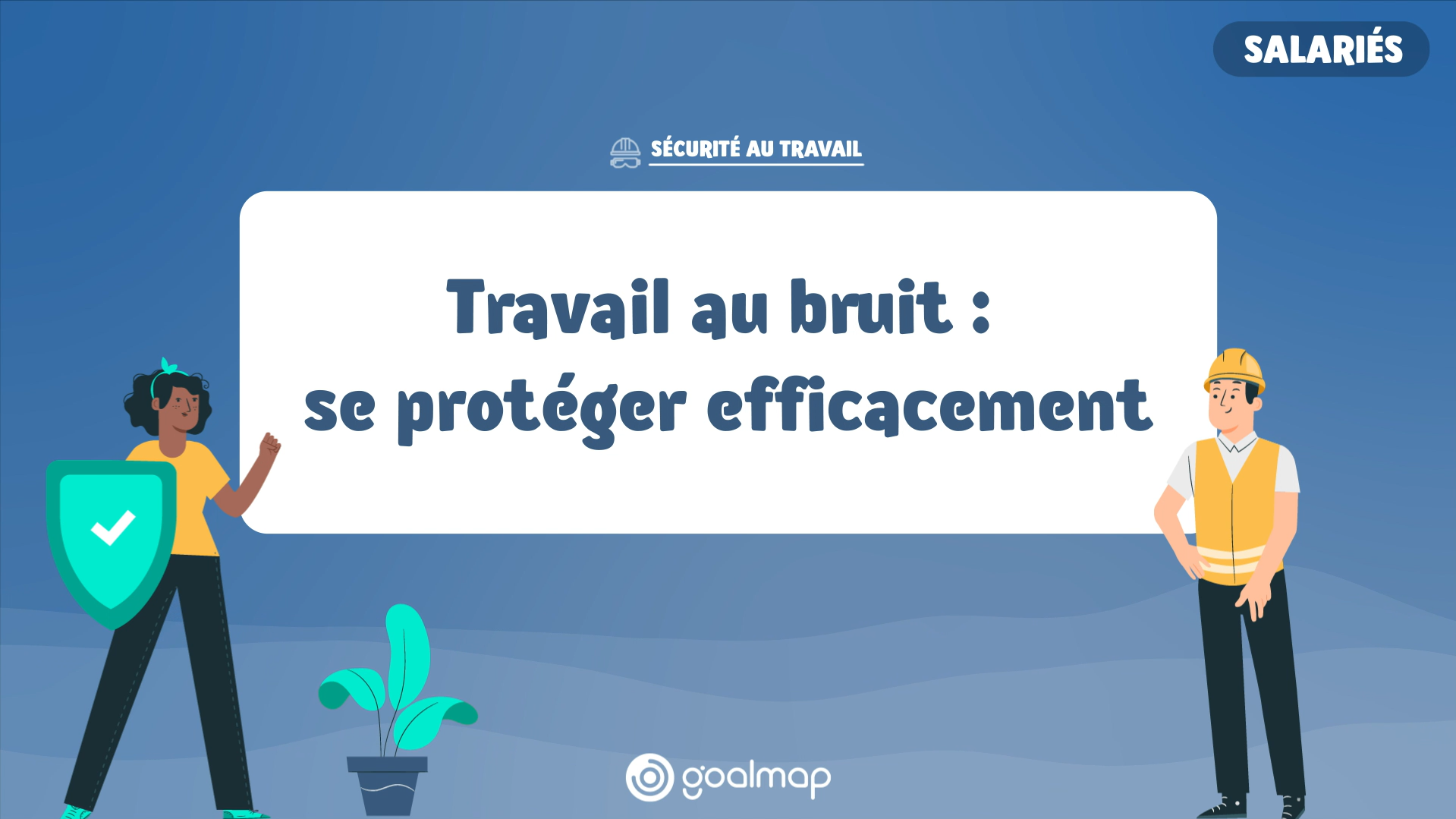 SALARIÉS

SÉCURITÉ AU TRAVAIL

Travail au bruit : se protéger efficacement

goalmap